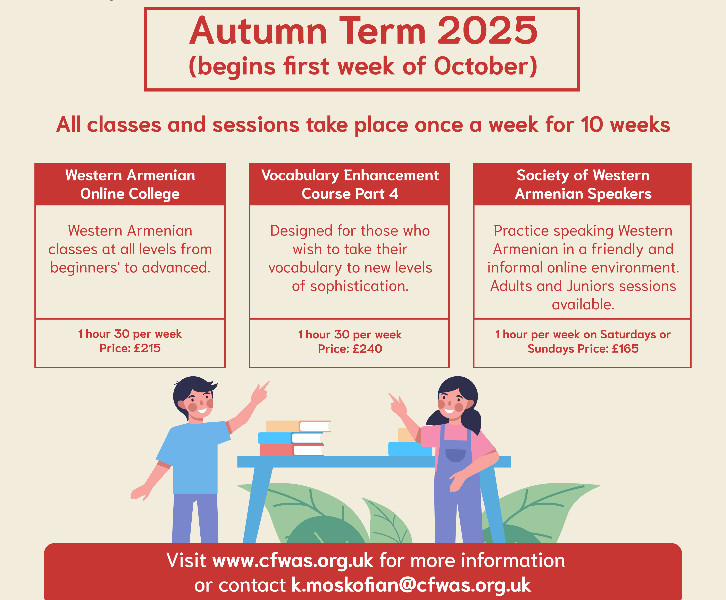 Autumn Term 2025
(begins first week of October)

All classes and sessions take place once a week for 10 weeks

Western Armenian Online College

Western Armenian classes at all levels from beginners' to advanced.

1 hour 30 per week
Price: £215

Vocabulary Enhancement Course Part 4

Designed for those who wish to take their vocabulary to new levels of sophistication.

1 hour 30 per week
Price: £240

Society of Western Armenian Speakers

Practice speaking Western Armenian in a friendly and informal online environment. Adults and Juniors sessions available.

1 hour per week on Saturdays or Sundays Price: £165

Visit www.cfwas.org.uk for more information
or contact k.moskofian@cfwas.org.uk